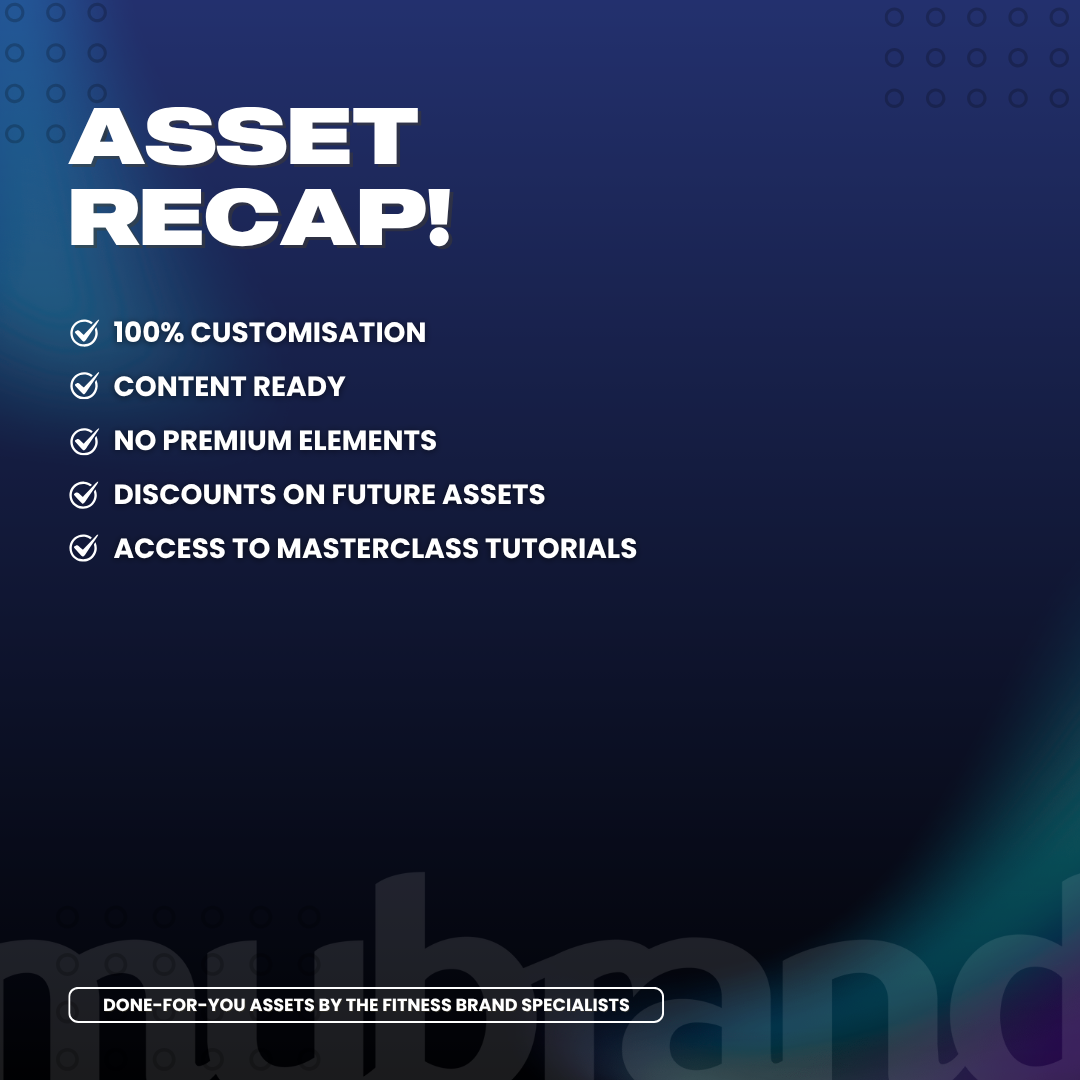 ASSET RECAP!

100% CUSTOMISATION
CONTENT READY
NO PREMIUM ELEMENTS
DISCOUNTS ON FUTURE ASSETS
ACCESS TO MASTERCLASS TUTORIALS

mubrand

DONE-FOR-YOU ASSETS BY THE FITNESS BRAND SPECIALISTS